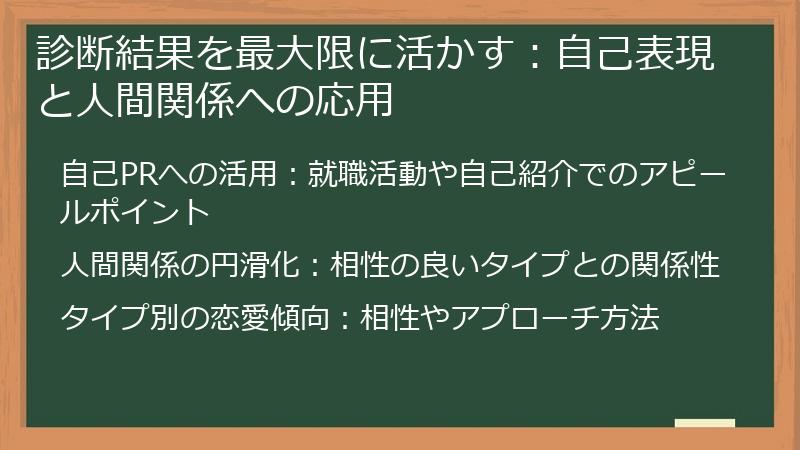 診断結果を最大限に活かす：自己表現と人間関係への応用

自己PRへの活用：就職活動や自己紹介でのアピールポイント

人間関係の円滑化：相性の良いタイプとの関係性

タイプ別の恋愛傾向：相性やアプローチ方法